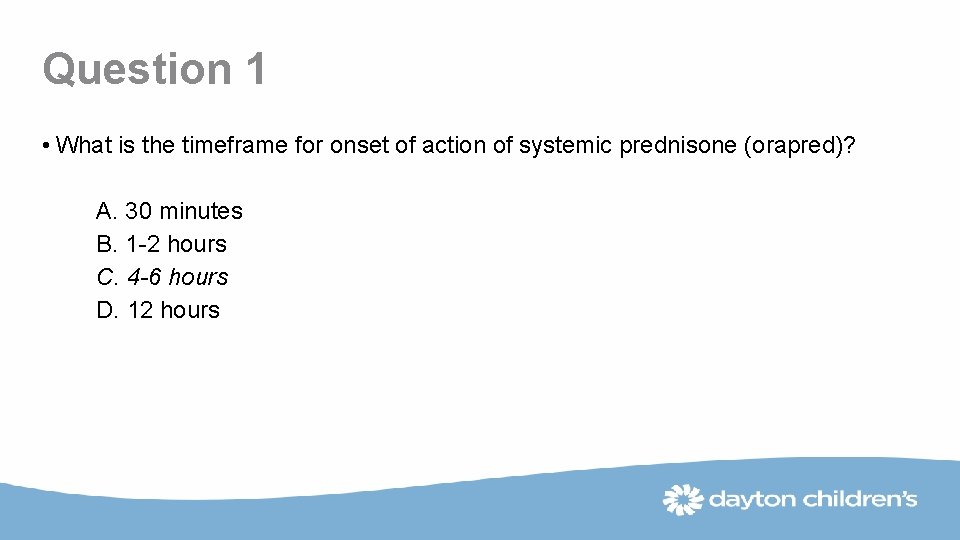 Question 1

• What is the timeframe for onset of action of systemic prednisone (orapred)?

A. 30 minutes
B. 1-2 hours
C. 4-6 hours
D. 12 hours

dayton children's